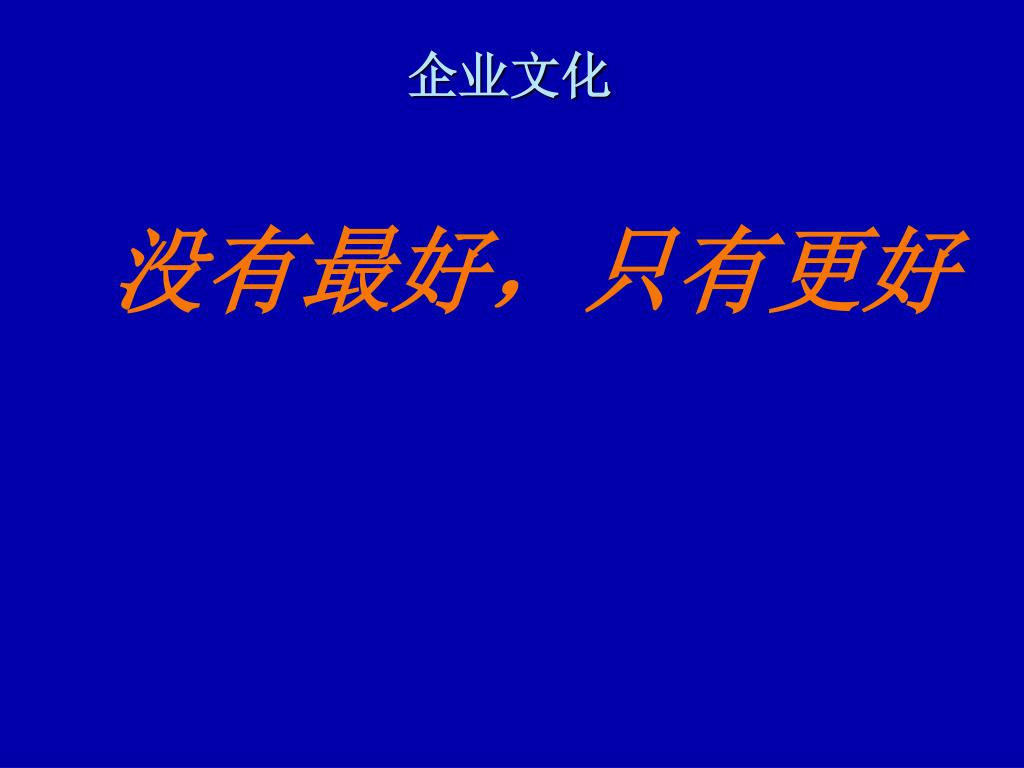 企业文化

没有最好，只有更好